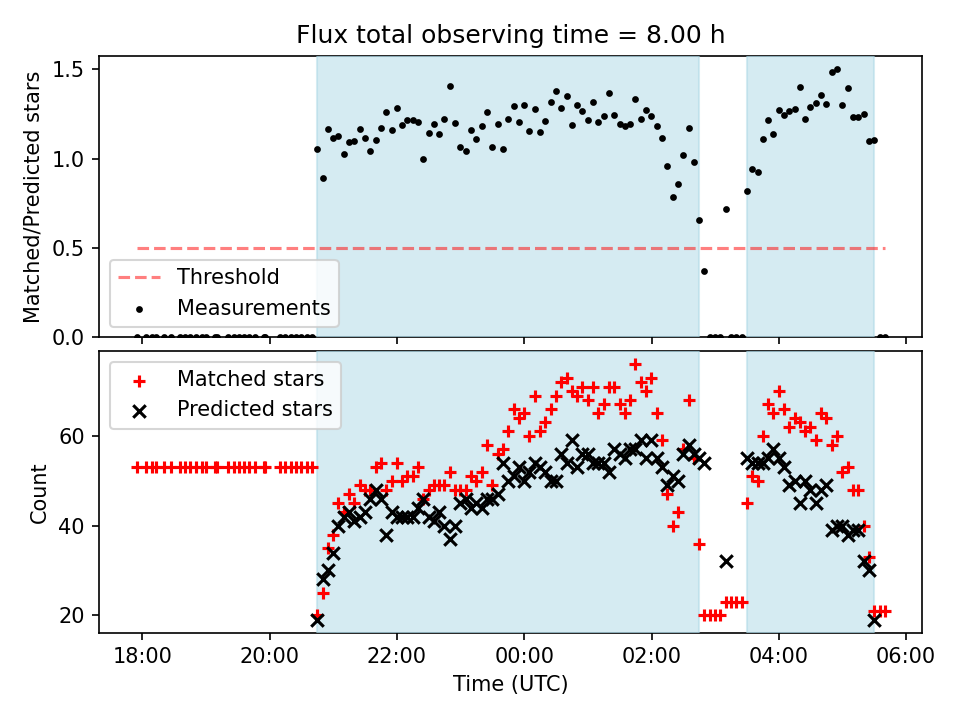 Flux total observing time = 8.00 h

Matched/Predicted stars

1.5
1.0
0.5
0.0

Threshold
Measurements

Matched stars
Predicted stars

Count

60
40
20

18:00
20:00
22:00
00:00
02:00
04:00
06:00

Time (UTC)